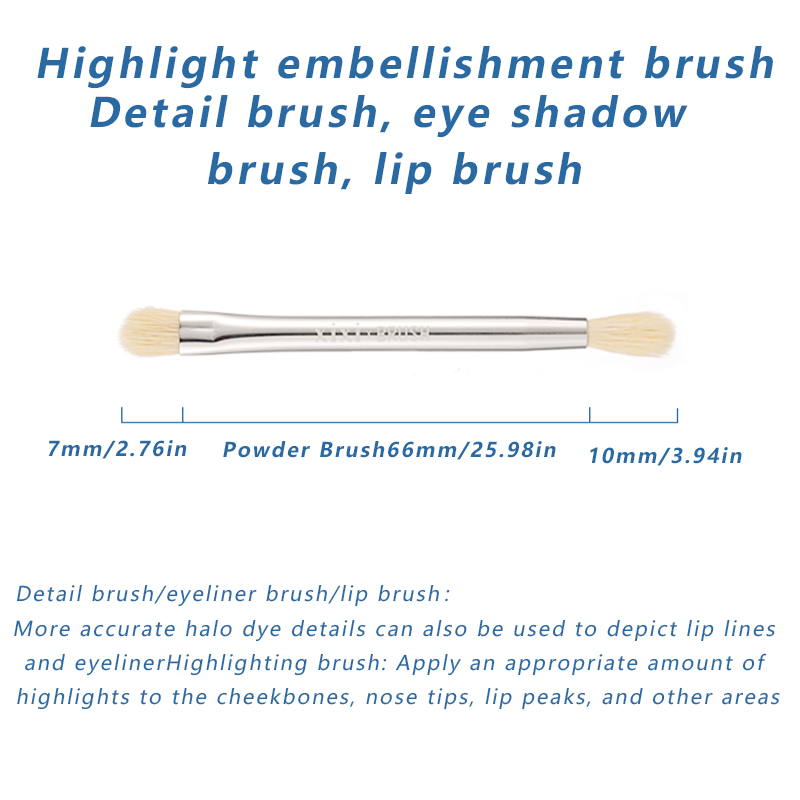 Highlight embellishment brush
Detail brush, eye shadow brush, lip brush

xixi BRUSH

7mm/2.76in
Powder Brush66mm/25.98in
10mm/3.94in

Detail brush/eyeliner brush/lip brush:
More accurate halo dye details can also be used to depict lip lines and eyelinerHighlighting brush: Apply an appropriate amount of highlights to the cheekbones, nose tips, lip peaks, and other areas